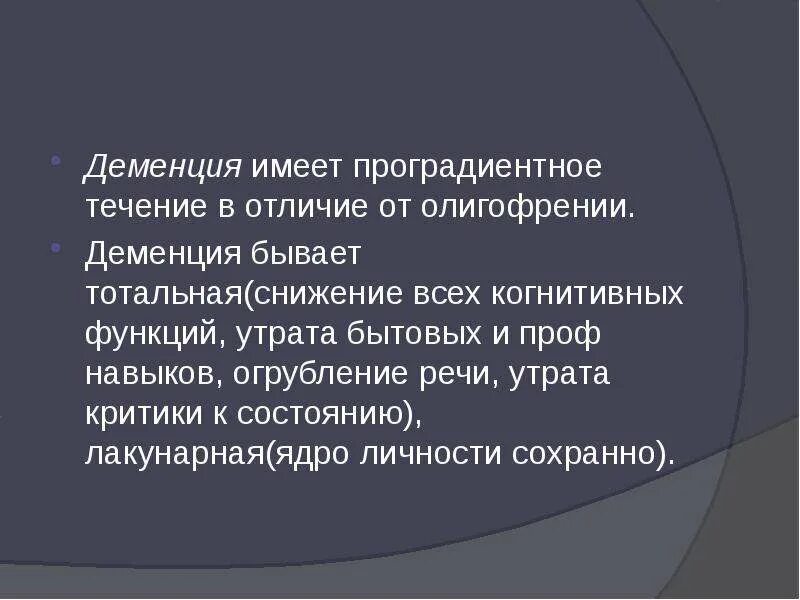 Деменция имеет проградиентное течение в отличие от олигофрении.

Деменция бывает тотальная(снижение всех когнитивных функций, утрата бытовых и проф навыков, огрубление речи, утрата критики к состоянию), лакунарная(ядро личности сохранно).